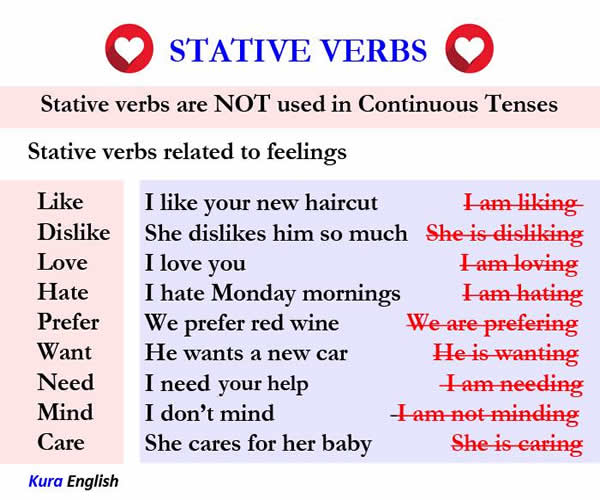 STATIVE VERBS

Stative verbs are NOT used in Continuous Tenses

Stative verbs related to feelings

| | | |
|---|---|---|
| Like | I like your new haircut | ~~I am liking~~ |
| Dislike | She dislikes him so much | ~~She is disliking~~ |
| Love | I love you | ~~I am loving~~ |
| Hate | I hate Monday mornings | ~~I am hating~~ |
| Prefer | We prefer red wine | ~~We are prefering~~ |
| Want | He wants a new car | ~~He is wanting~~ |
| Need | I need your help | ~~I am needing~~ |
| Mind | I don't mind | ~~I am not minding~~ |
| Care | She cares for her baby | ~~She is caring~~ |

Kura English